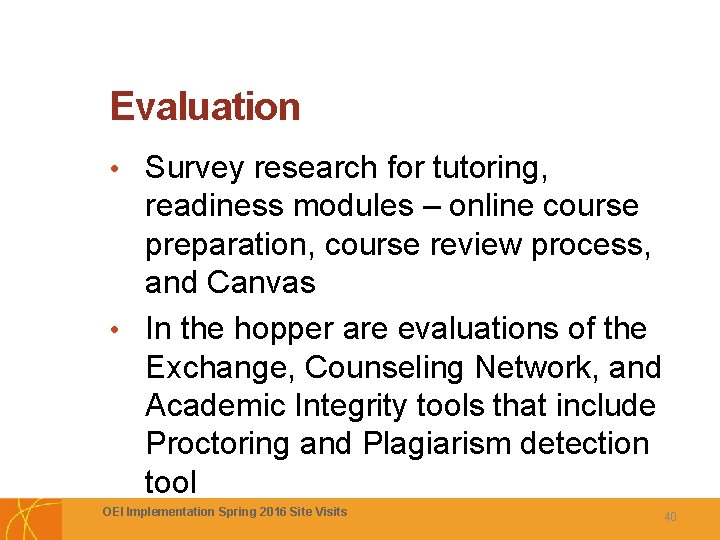 Evaluation

• Survey research for tutoring, readiness modules – online course preparation, course review process, and Canvas

• In the hopper are evaluations of the Exchange, Counseling Network, and Academic Integrity tools that include Proctoring and Plagiarism detection tool

OEI Implementation Spring 2016 Site Visits

40